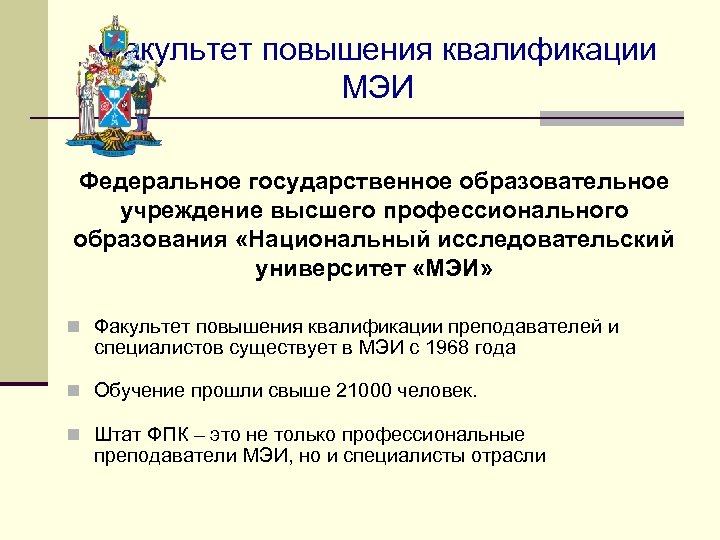 Факультет повышения квалификации МЭИ

Федеральное государственное образовательное учреждение высшего профессионального образования «Национальный исследовательский университет «МЭИ»

Факультет повышения квалификации преподавателей и специалистов существует в МЭИ с 1968 года

Обучение прошли свыше 21000 человек.

Штат ФПК – это не только профессиональные преподаватели МЭИ, но и специалисты отрасли